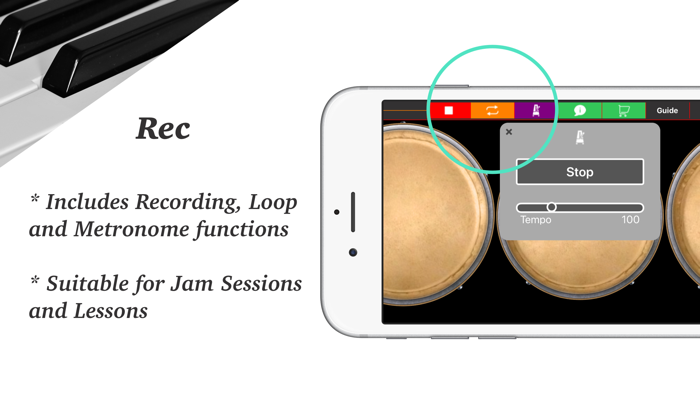 Rec

* Includes Recording, Loop and Metronome functions

* Suitable for Jam Sessions and Lessons

Guide

×

Stop

Tempo

100